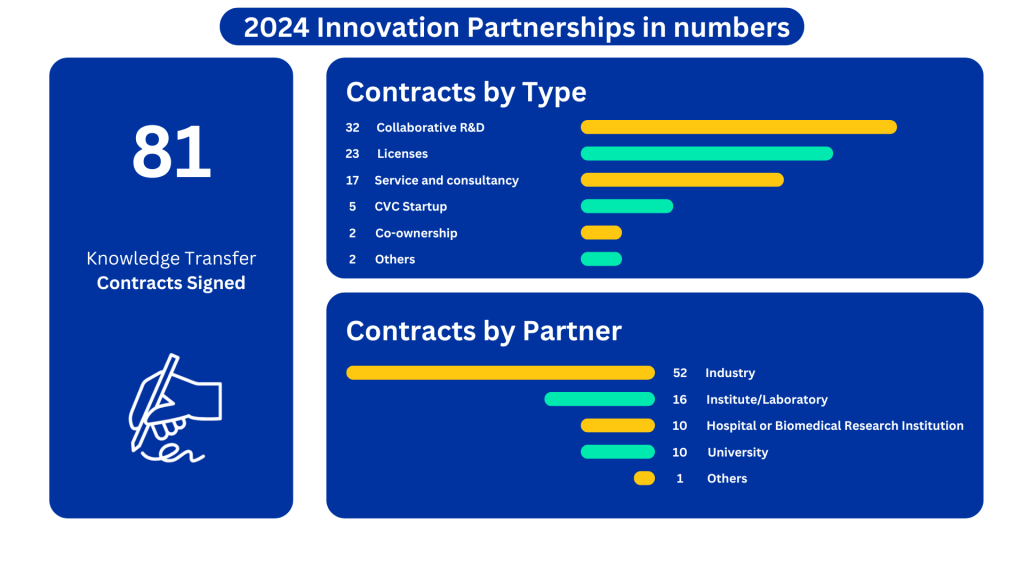 2024 Innovation Partnerships in numbers

81

Knowledge Transfer
Contracts Signed

Contracts by Type

32 Collaborative R&D
23 Licenses
17 Service and consultancy
5 CVC Startup
2 Co-ownership
2 Others

Contracts by Partner

52 Industry
16 Institute/Laboratory
10 Hospital or Biomedical Research Institution
10 University
1 Others